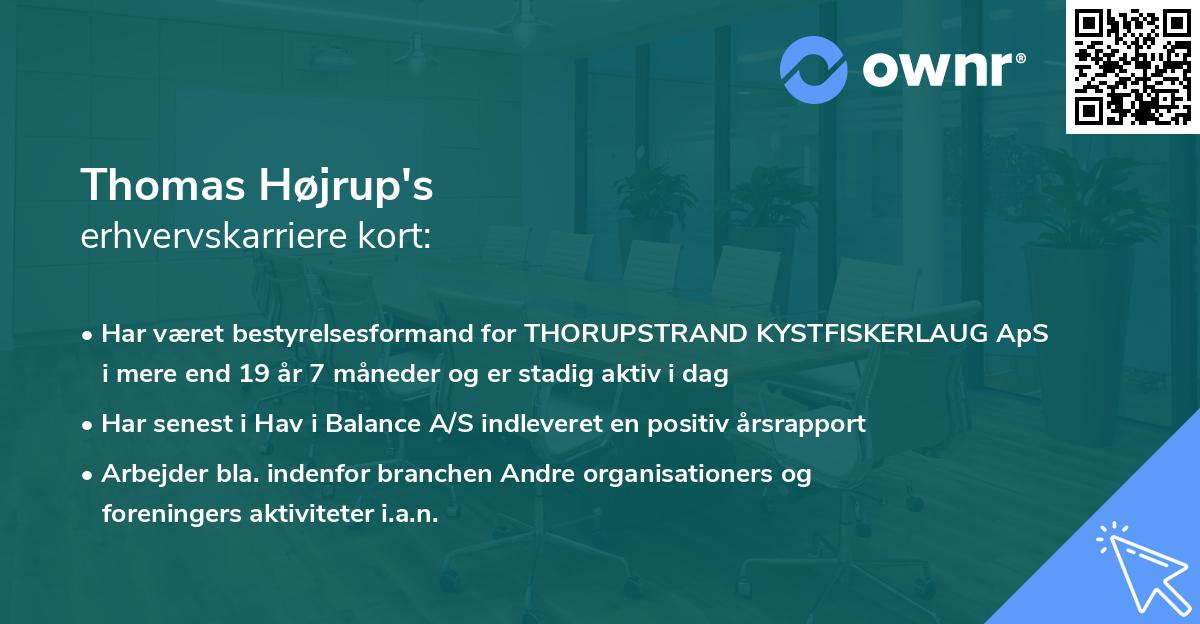 ownr®

Thomas Højrup's
erhvervskarriere kort:

• Har været bestyrelsesformand for THORUPSTRAND KYSTFISKERLAUG ApS i mere end 19 år 7 måneder og er stadig aktiv i dag
• Har senest i Hav i Balance A/S indleveret en positiv årsrapport
• Arbejder bla. indenfor branchen Andre organisationers og foreningers aktiviteter i.a.n.